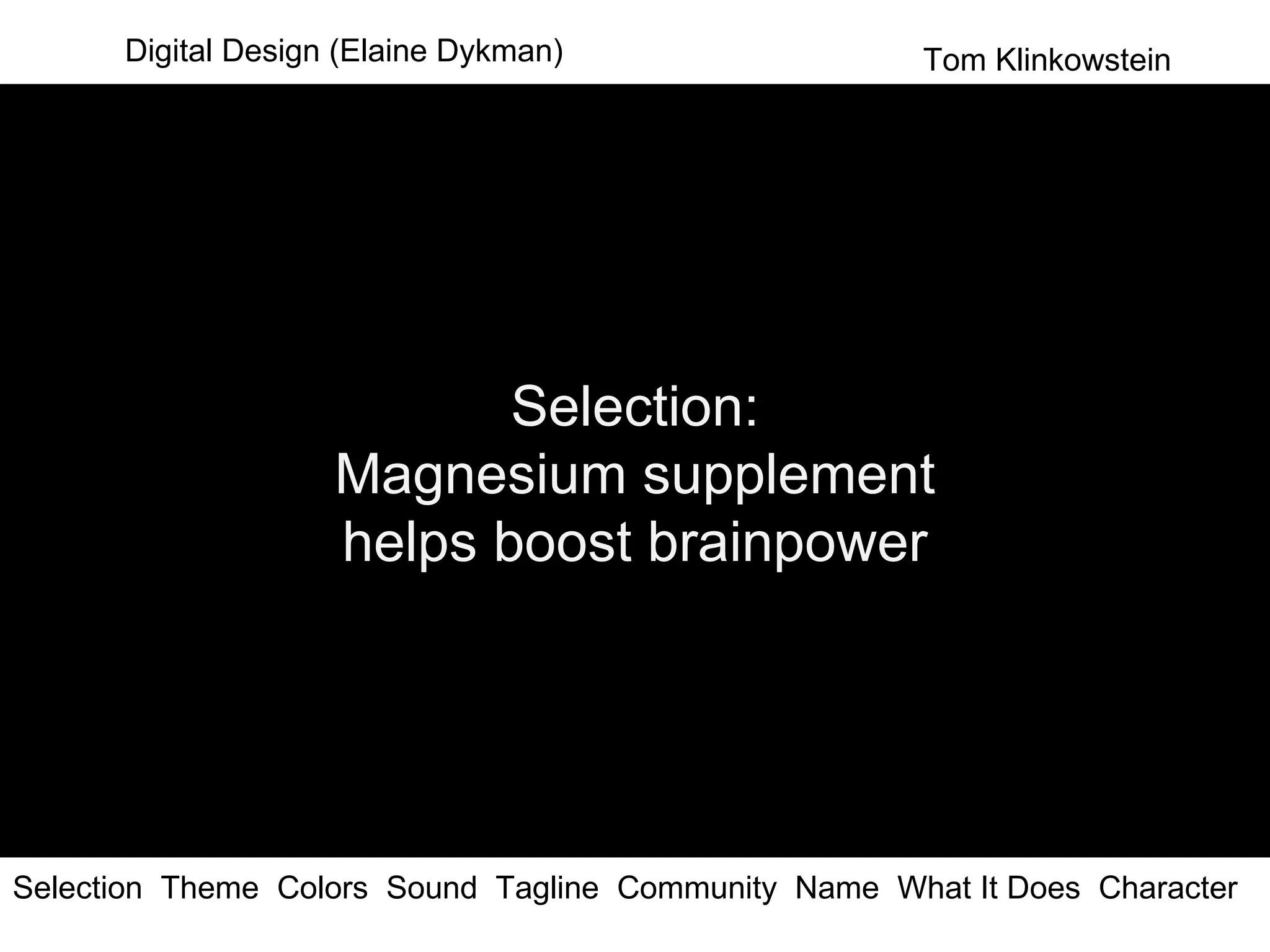 Digital Design (Elaine Dykman)

Tom Klinkowstein

Selection:
Magnesium supplement
helps boost brainpower

Selection Theme Colors Sound Tagline Community Name What It Does Character